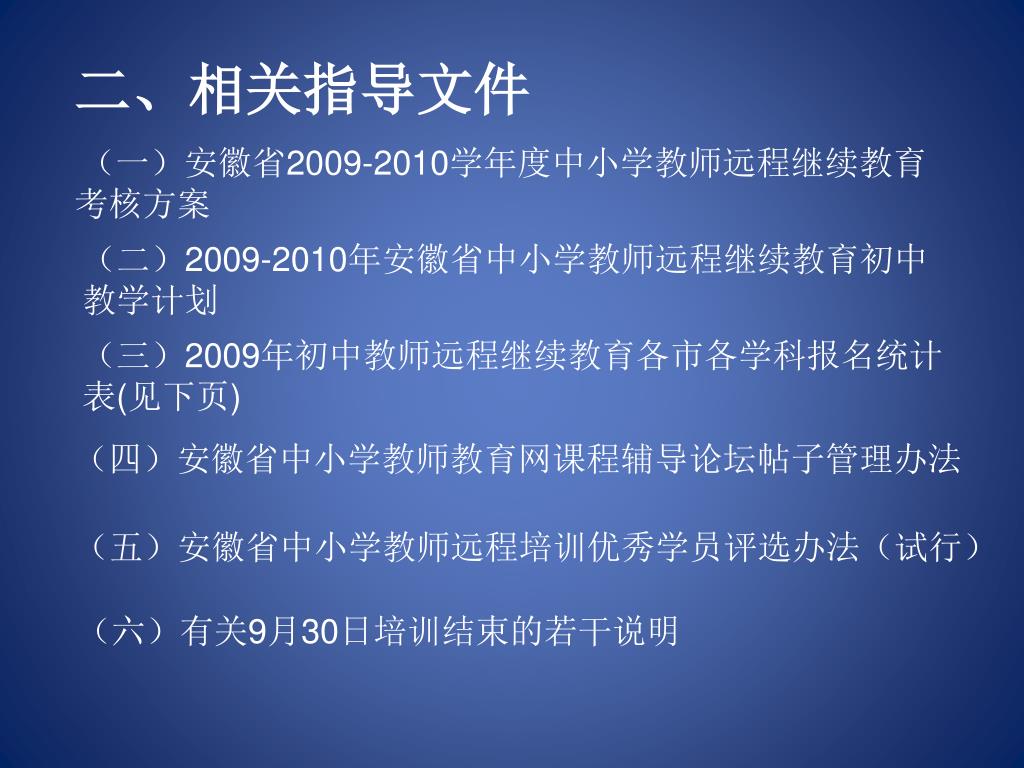 二、相关指导文件

（一）安徽省2009-2010学年度中小学教师远程继续教育考核方案

（二）2009-2010年安徽省中小学教师远程继续教育初中教学计划

（三）2009年初中教师远程继续教育各市各学科报名统计表(见下页)

（四）安徽省中小学教师教育网课程辅导论坛帖子管理办法

（五）安徽省中小学教师远程培训优秀学员评选办法（试行）

（六）有关9月30日培训结束的若干说明